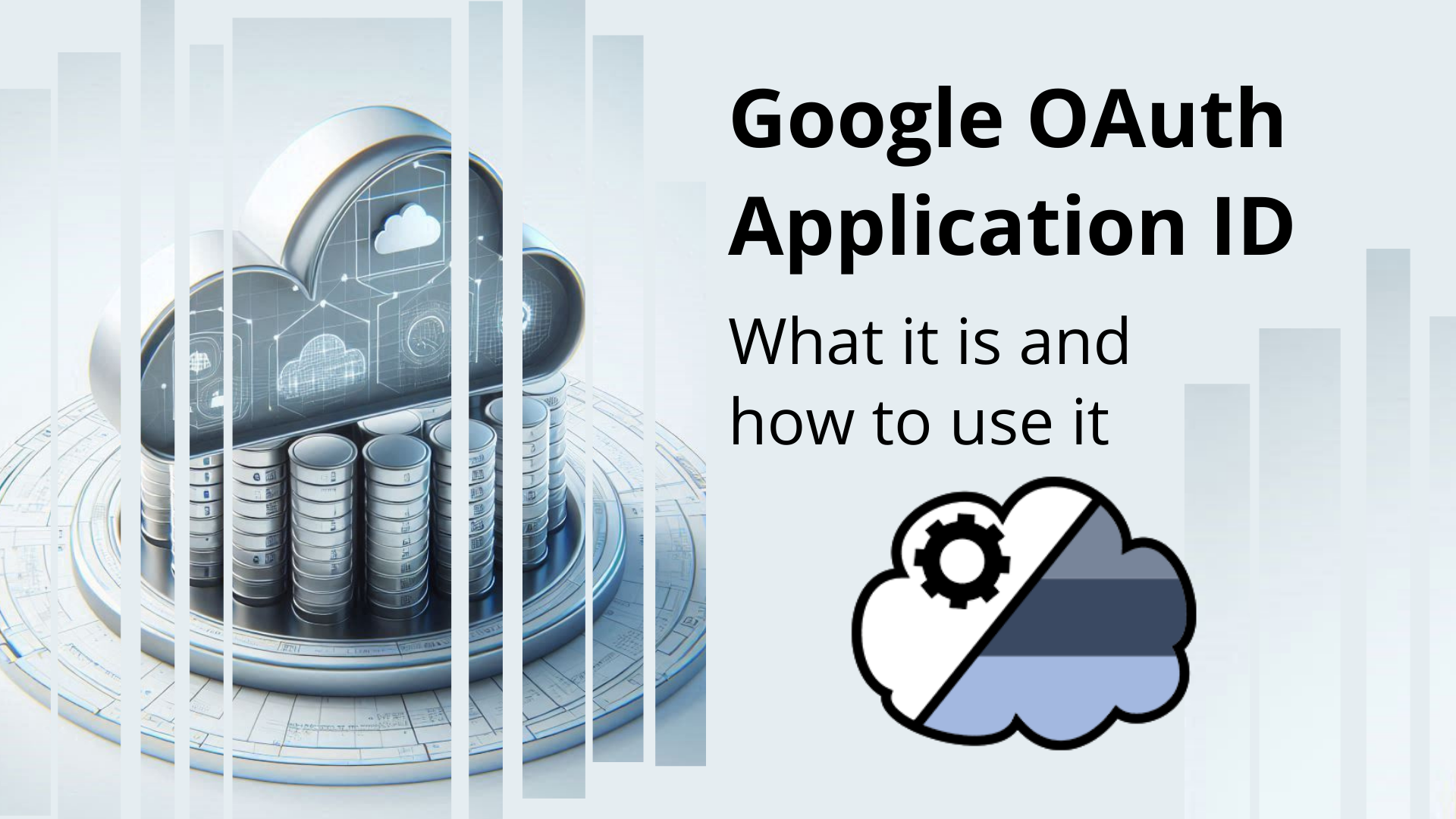 Google OAuth Application ID

What it is and how to use it